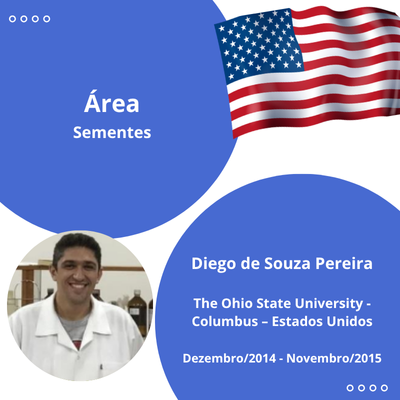 Área
Sementes

Diego de Souza Pereira

The Ohio State University - Columbus – Estados Unidos

Dezembro/2014 - Novembro/2015